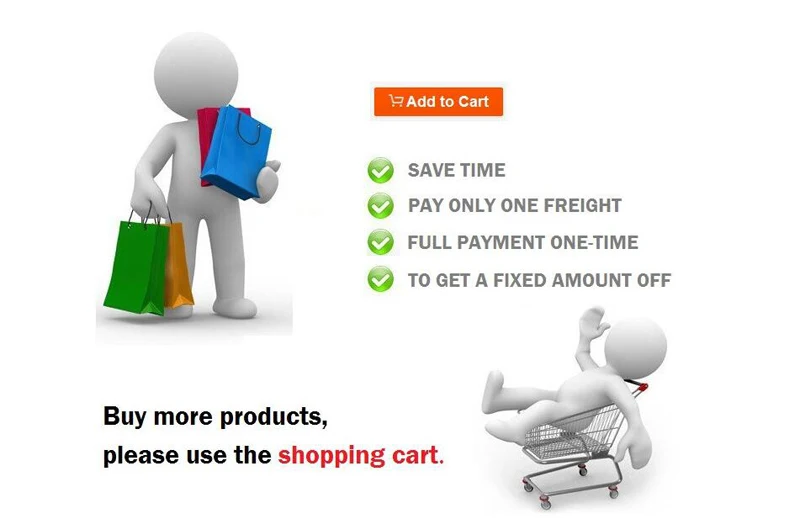 Add to Cart

SAVE TIME
PAY ONLY ONE FREIGHT
FULL PAYMENT ONE-TIME
TO GET A FIXED AMOUNT OFF

Buy more products,
please use the shopping cart.